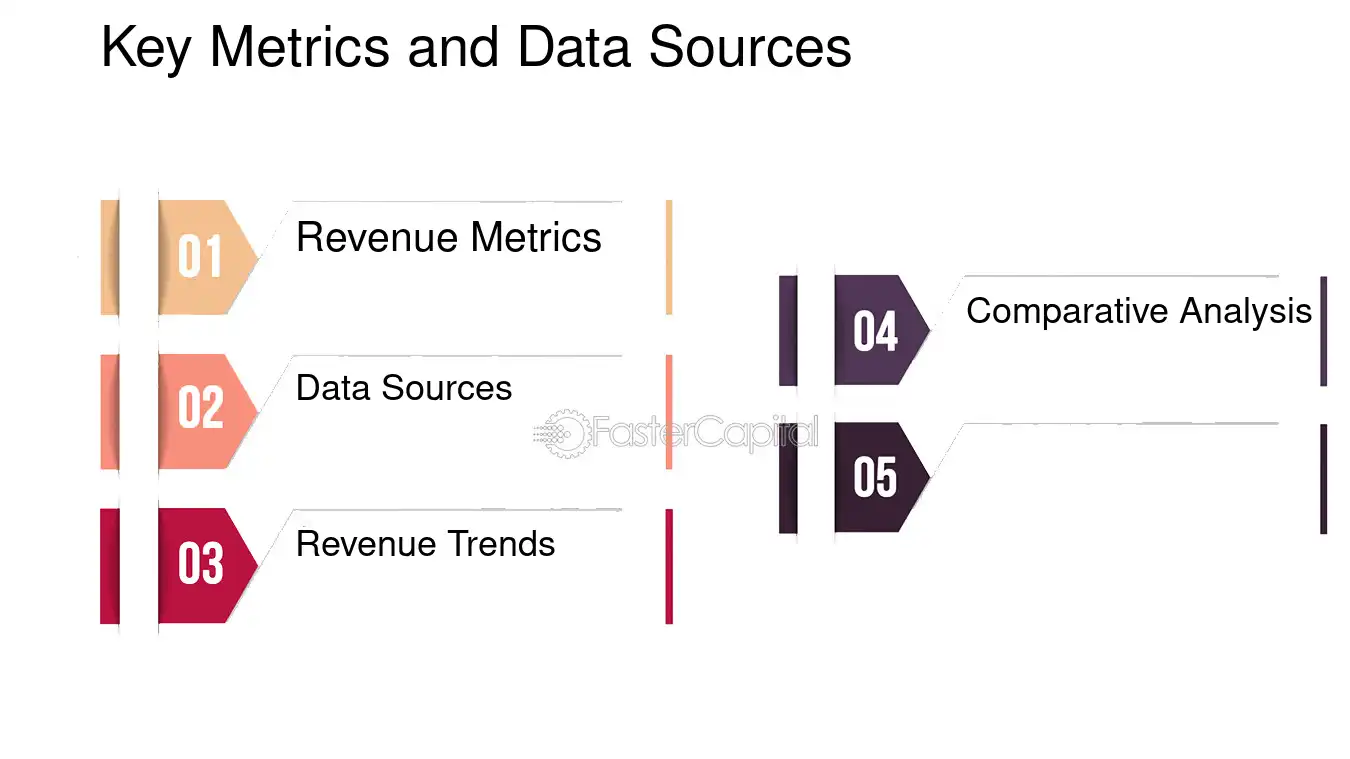 Key Metrics and Data Sources

01
Revenue Metrics

02
Data Sources

03
Revenue Trends

04
Comparative Analysis

05

FasterCapital